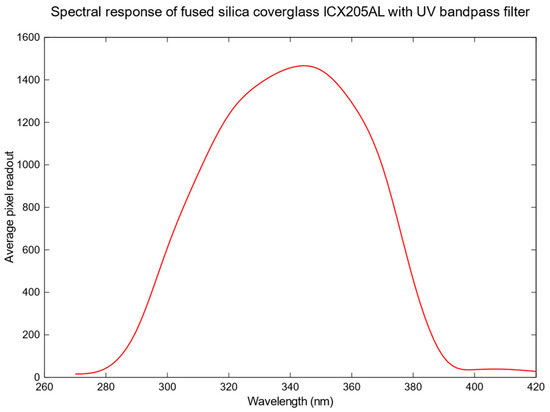 Spectral response of fused silica coverglass ICX205AL with UV bandpass filter

Average pixel readout

1600
1400
1200
1000
800
600
400
200
0

260 280 300 320 340 360 380 400 420

Wavelength (nm)